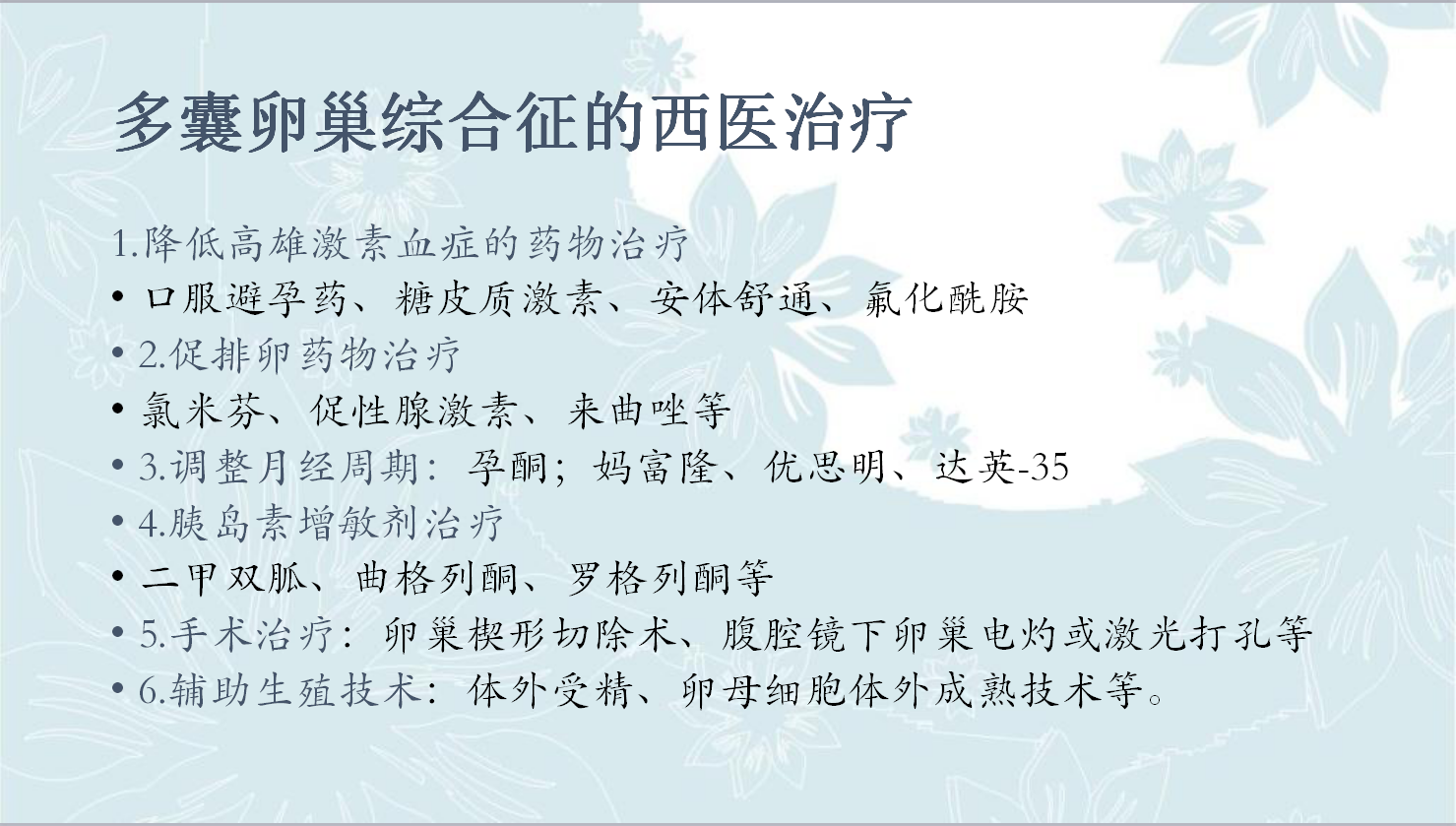 多囊卵巢综合征的西医治疗

1.降低高雄激素血症的药物治疗

• 口服避孕药、糖皮质激素、安体舒通、氟化酰胺

• 2.促排卵药物治疗

• 氯米芬、促性腺激素、来曲唑等

• 3.调整月经周期：孕酮；妈富隆、优思明、达英-35

• 4.胰岛素增敏剂治疗

• 二甲双胍、曲格列酮、罗格列酮等

• 5.手术治疗：卵巢楔形切除术、腹腔镜下卵巢电灼或激光打孔等

• 6.辅助生殖技术：体外受精、卵母细胞体外成熟技术等。